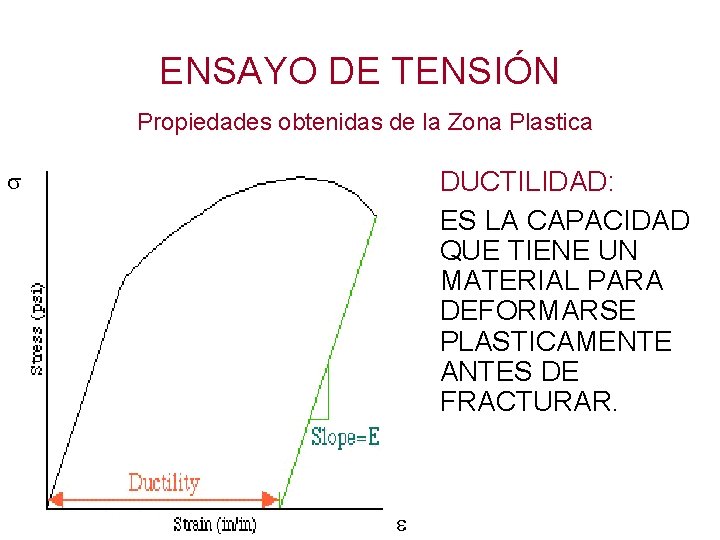 ENSAYO DE TENSIÓN

Propiedades obtenidas de la Zona Plastica

$\sigma$

Stress (psi)

Slope=E

Ductility

Strain (in/in)

$\varepsilon$

DUCTILIDAD:

ES LA CAPACIDAD QUE TIENE UN MATERIAL PARA DEFORMARSE PLASTICAMENTE ANTES DE FRACTURAR.